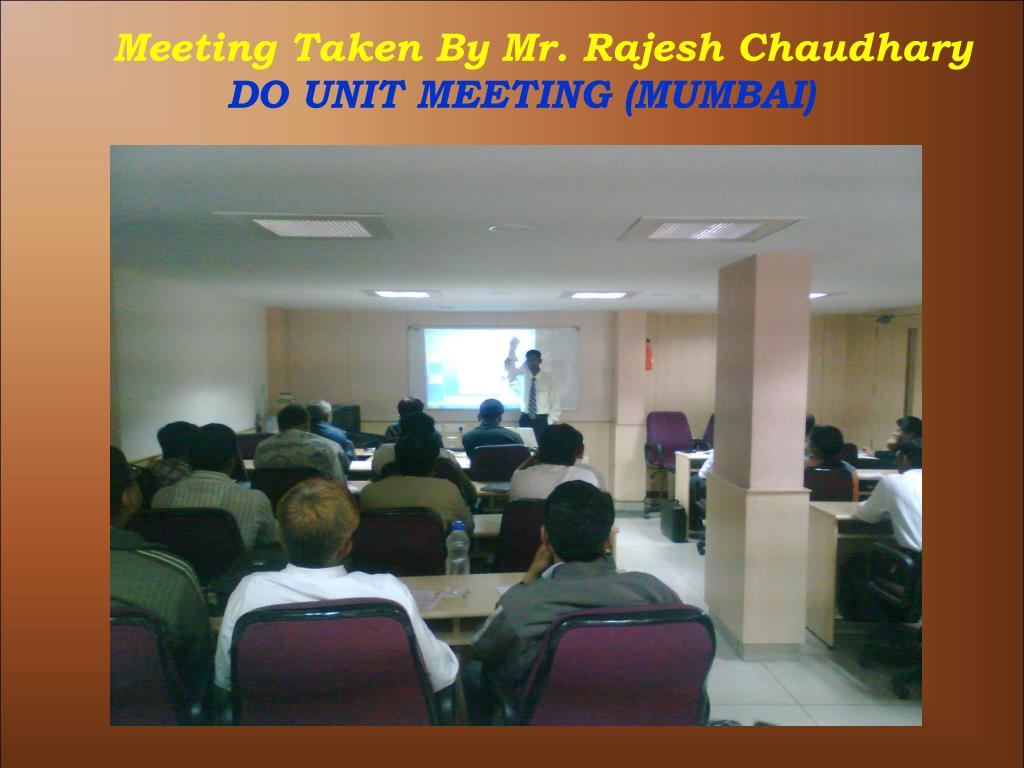 Meeting Taken By Mr. Rajesh Chaudhary
DO UNIT MEETING (MUMBAI)